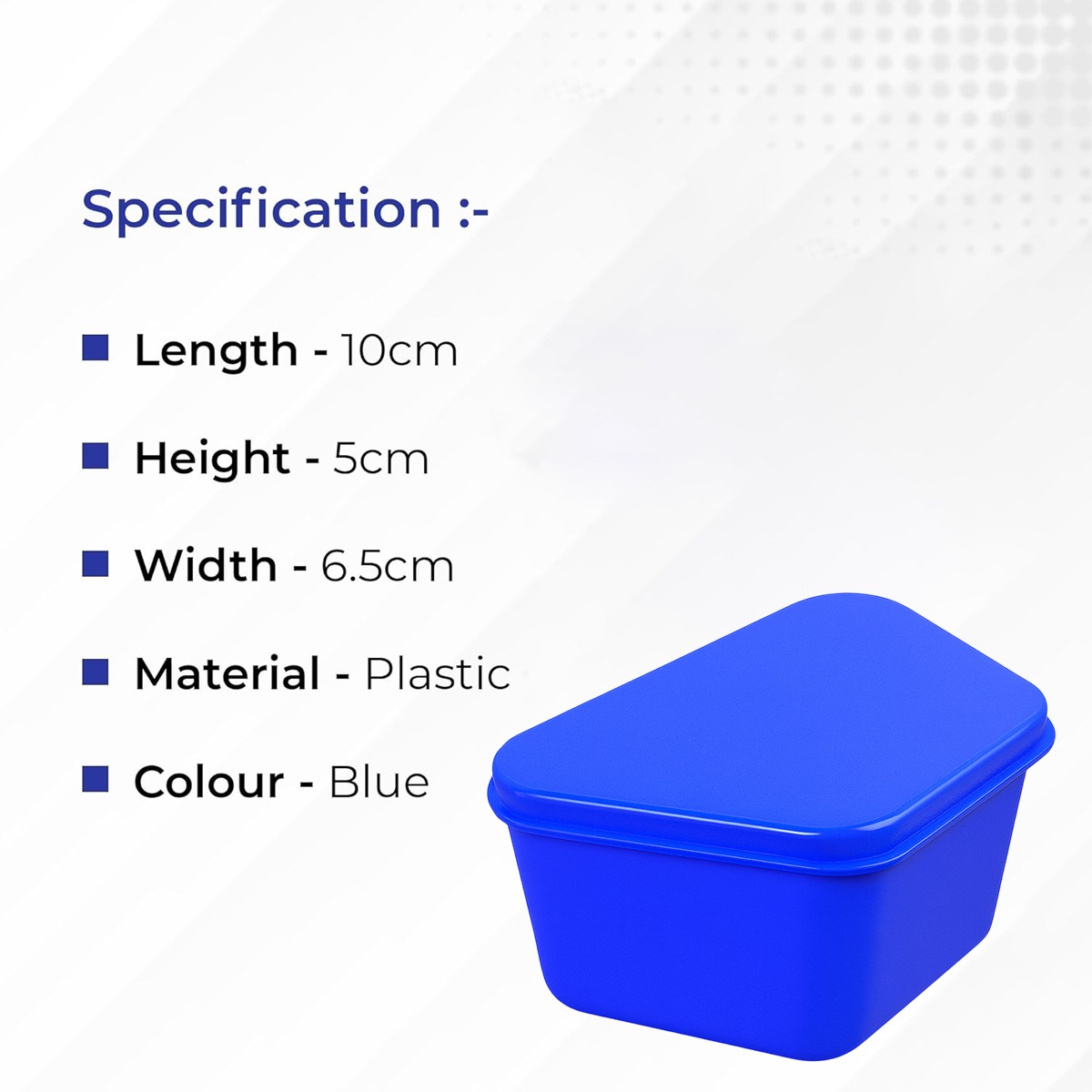 Specification :-

Length - 10cm

Height - 5cm

Width - 6.5cm

Material - Plastic

Colour - Blue